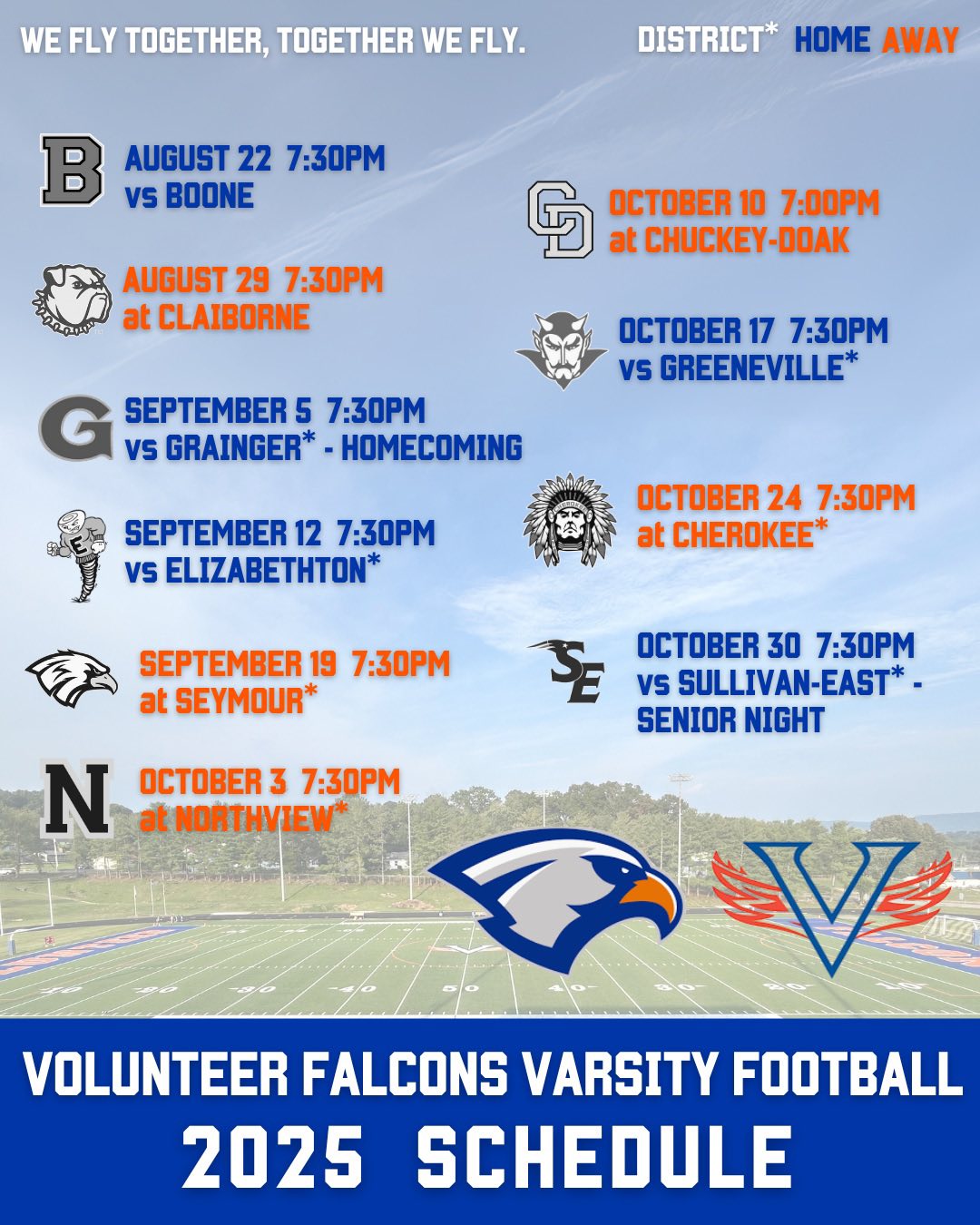 WE FLY TOGETHER, TOGETHER WE FLY.

DISTRICT* HOME AWAY

B
AUGUST 22 7:30PM
vs BOONE

AUGUST 29 7:30PM
at CLAIBORNE

G
SEPTEMBER 5 7:30PM
vs GRAINGER* - HOMECOMING

E
SEPTEMBER 12 7:30PM
vs ELIZABETHTON*

SEPTEMBER 19 7:30PM
at SEYMOUR*

N
OCTOBER 3 7:30PM
at NORTHVIEW*

CD
OCTOBER 10 7:00PM
at CHUCKEY-DOAK

OCTOBER 17 7:30PM
vs GREENEVILLE*

OCTOBER 24 7:30PM
at CHEROKEE*

SE
OCTOBER 30 7:30PM
vs SULLIVAN-EAST* - SENIOR NIGHT

V

VOLUNTEER FALCONS VARSITY FOOTBALL
2025 SCHEDULE